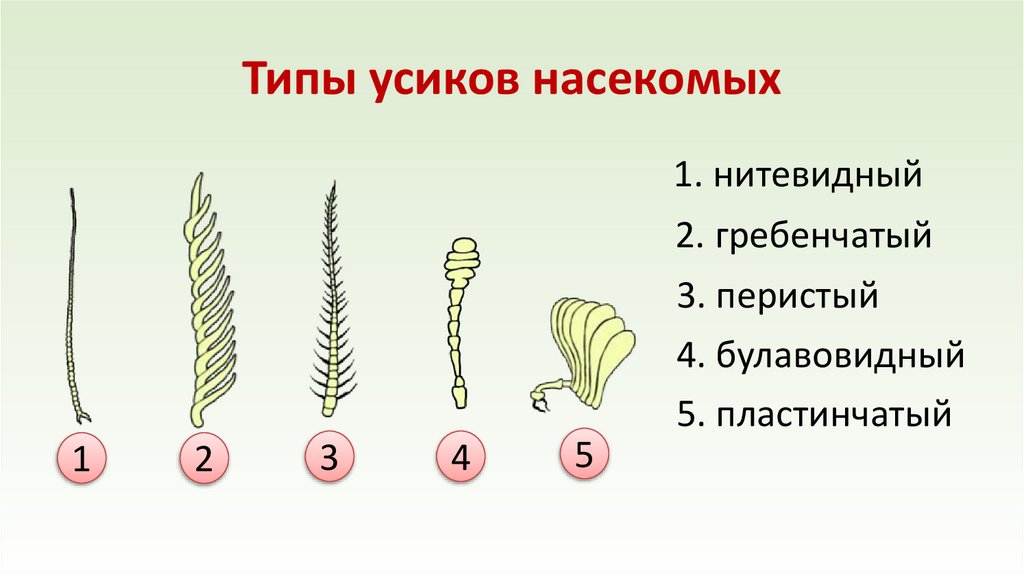 Типы усиков насекомых

1. нитевидный
2. гребенчатый
3. перистый
4. булавовидный
5. пластинчатый

1 2 3 4 5